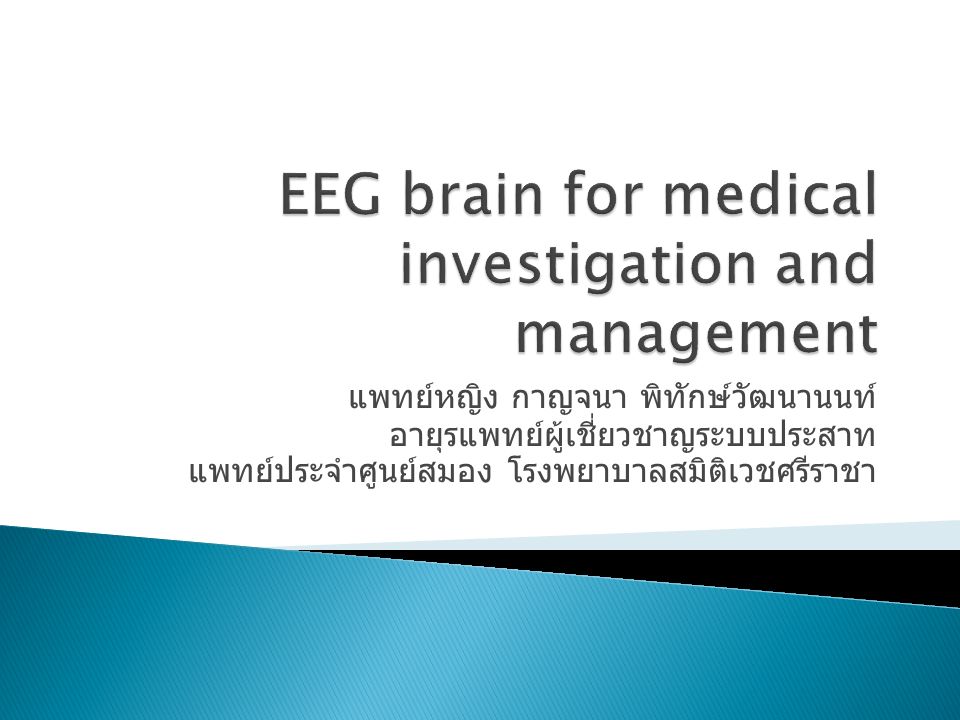 EEG brain for medical investigation and management

แพทย์หญิง กาญจนา พิทักษ์วัฒนานนท์
อายุรแพทย์ผู้เชี่ยวชาญระบบประสาท
แพทย์ประจำศูนย์สมอง โรงพยาบาลสมิติเวชศรีราชา